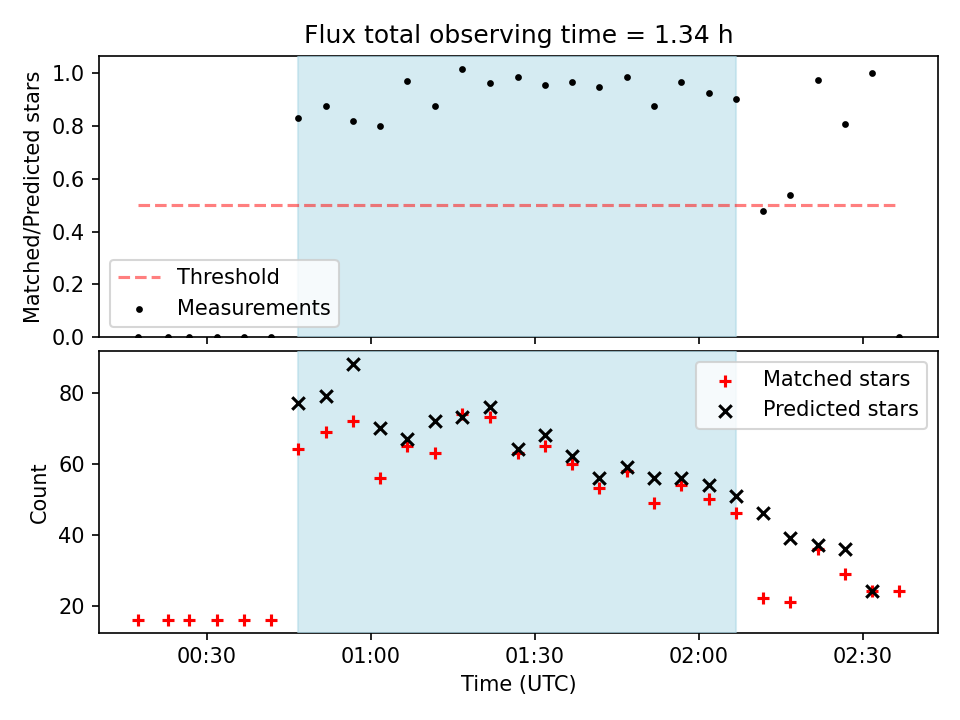 Flux total observing time = 1.34 h

Matched/Predicted stars

1.0
0.8
0.6
0.4
0.2
0.0

Threshold
Measurements

Count

80
60
40
20

Matched stars
Predicted stars

00:30
01:00
01:30
02:00
02:30

Time (UTC)